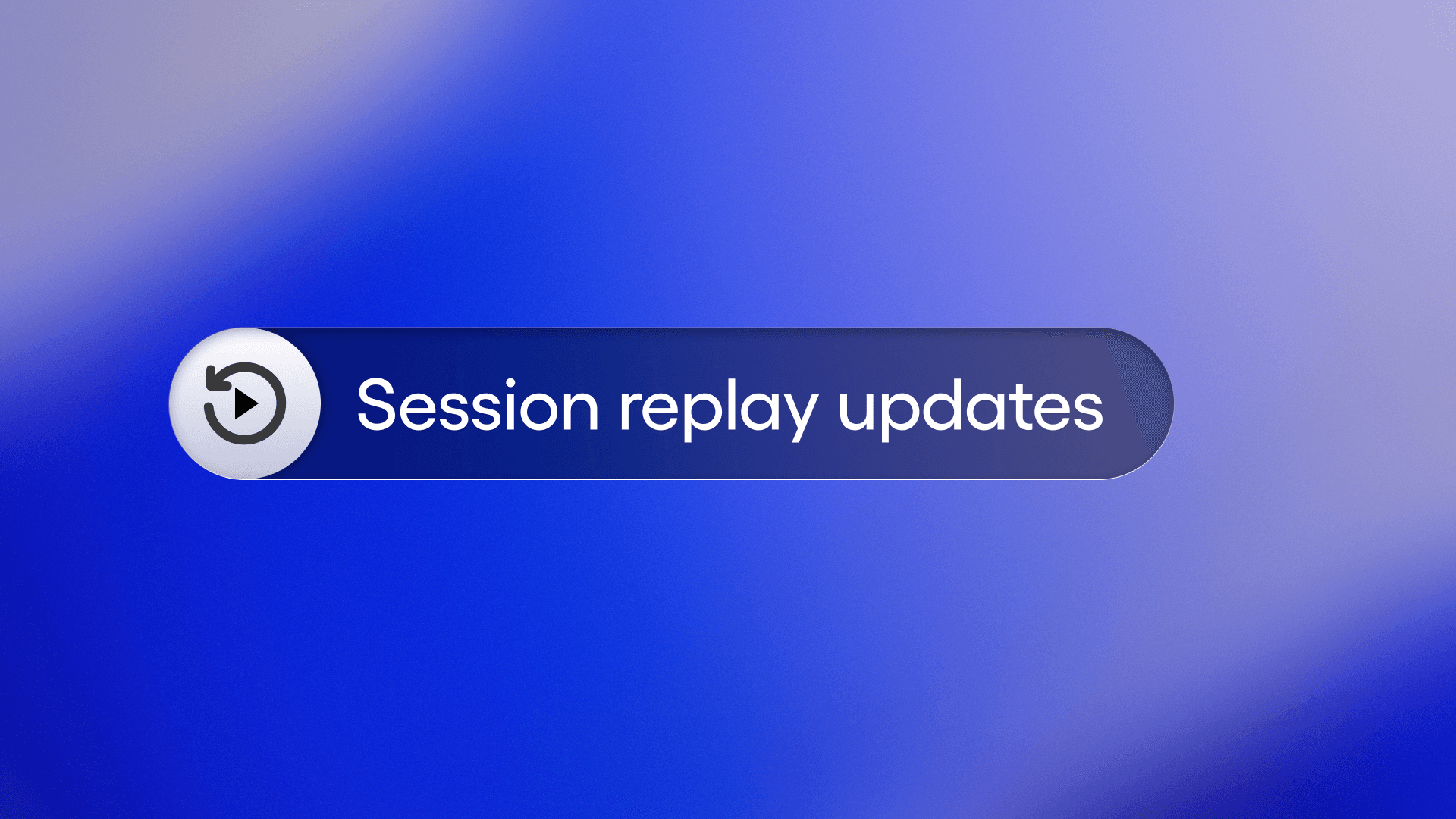 Session replay updates